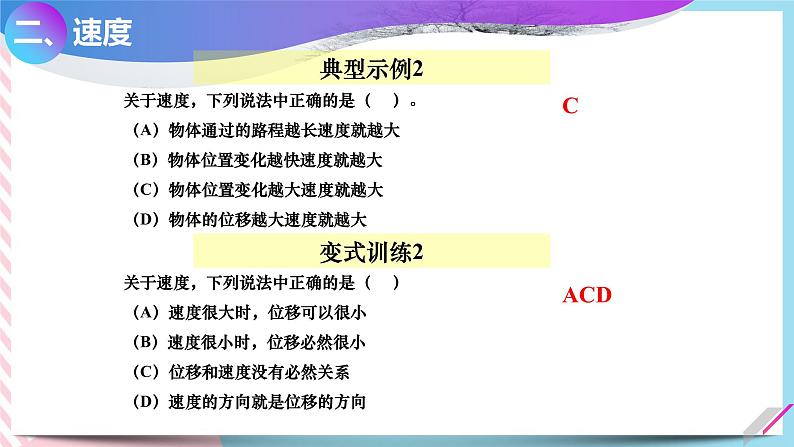 二、速度

典型示例2

关于速度，下列说法中正确的是（　）。

C

（A）物体通过的路程越长速度就越大

（B）物体位置变化越快速度就越大

（C）物体位置变化越大速度就越大

（D）物体的位移越大速度就越大

变式训练2

关于速度，下列说法中正确的是（　）

ACD

（A）速度很大时，位移可以很小

（B）速度很小时，位移必然很小

（C）位移和速度没有必然关系

（D）速度的方向就是位移的方向